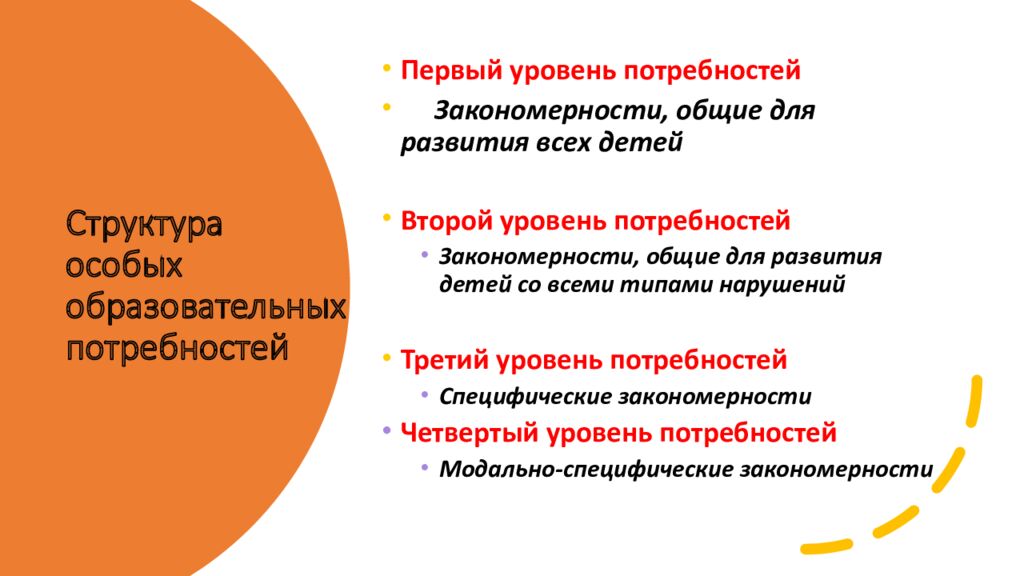 Структура особых образовательных потребностей

• Первый уровень потребностей
• Закономерности, общие для развития всех детей

• Второй уровень потребностей
  • Закономерности, общие для развития детей со всеми типами нарушений

• Третий уровень потребностей
  • Специфические закономерности
• Четвертый уровень потребностей
  • Модально-специфические закономерности